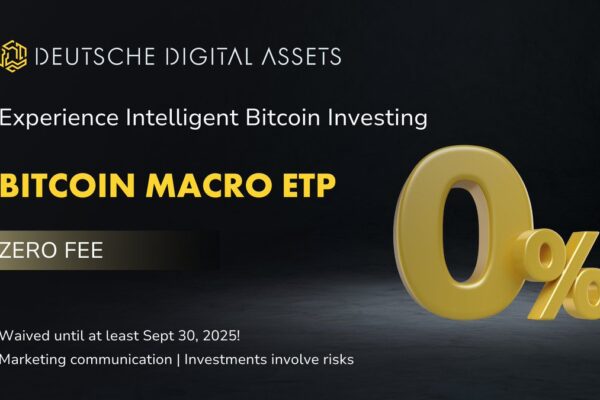 DEUTSCHE DIGITAL ASSETS

Experience Intelligent Bitcoin Investing

BITCOIN MACRO ETP

ZERO FEE

0%

Waived until at least Sept 30, 2025!

Marketing communication | Investments involve risks